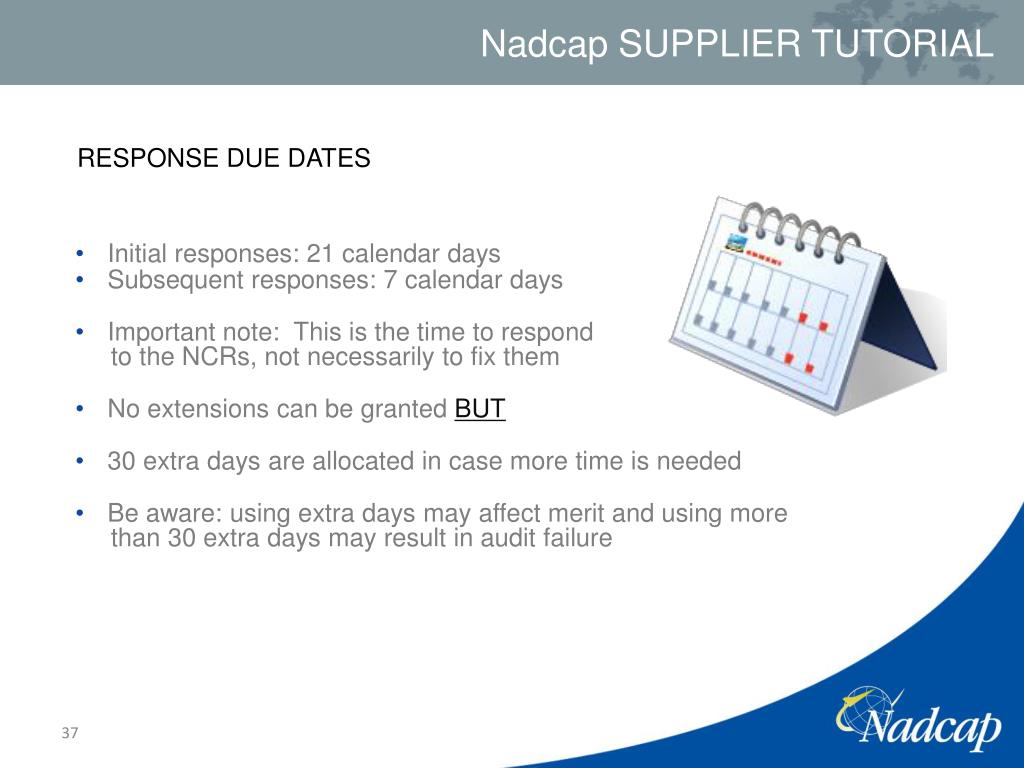 Nadcap SUPPLIER TUTORIAL

RESPONSE DUE DATES

• Initial responses: 21 calendar days
• Subsequent responses: 7 calendar days

• Important note: This is the time to respond to the NCRs, not necessarily to fix them

• No extensions can be granted BUT

• 30 extra days are allocated in case more time is needed

• Be aware: using extra days may affect merit and using more than 30 extra days may result in audit failure

37

Nadcap